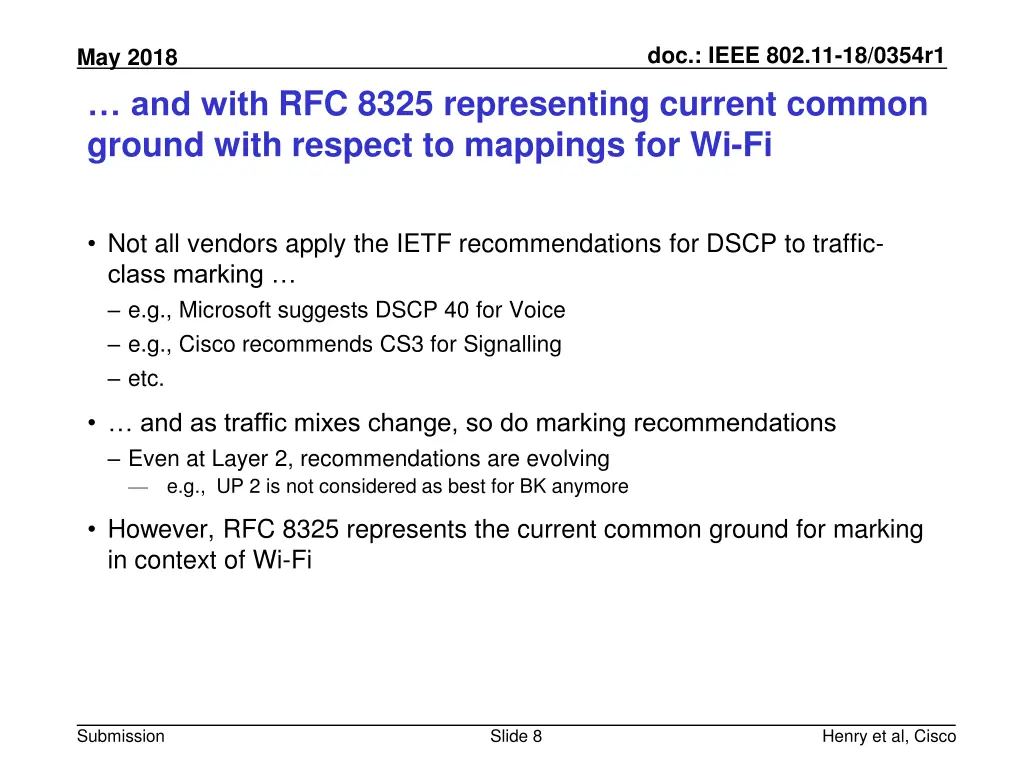 May 2018

doc.: IEEE 802.11-18/0354r1

… and with RFC 8325 representing current common ground with respect to mappings for Wi-Fi

• Not all vendors apply the IETF recommendations for DSCP to traffic-class marking …
– e.g., Microsoft suggests DSCP 40 for Voice
– e.g., Cisco recommends CS3 for Signalling
– etc.

• … and as traffic mixes change, so do marking recommendations
– Even at Layer 2, recommendations are evolving
— e.g., UP 2 is not considered as best for BK anymore

• However, RFC 8325 represents the current common ground for marking in context of Wi-Fi

Submission

Slide 8

Henry et al, Cisco